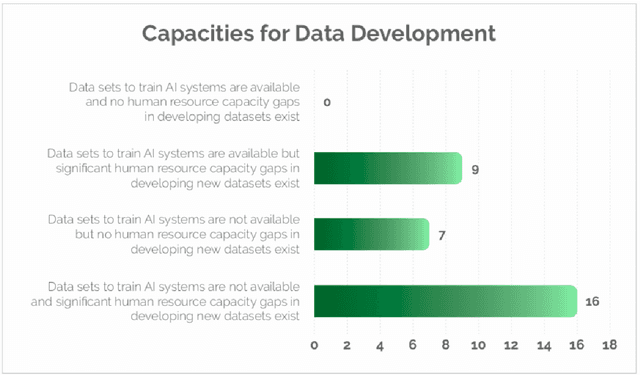 Capacities for Data Development

Data sets to train AI systems are available and no human resource capacity gaps in developing datasets exist

0

Data sets to train AI systems are available but significant human resource capacity gaps in developing new datasets exist

9

Data sets to train AI systems are not available but no human resource capacity gaps in developing new datasets exist

7

Data sets to train AI systems are not available and significant human resource capacity gaps in developing new datasets exist

16

0 2 4 6 8 10 12 14 16 18